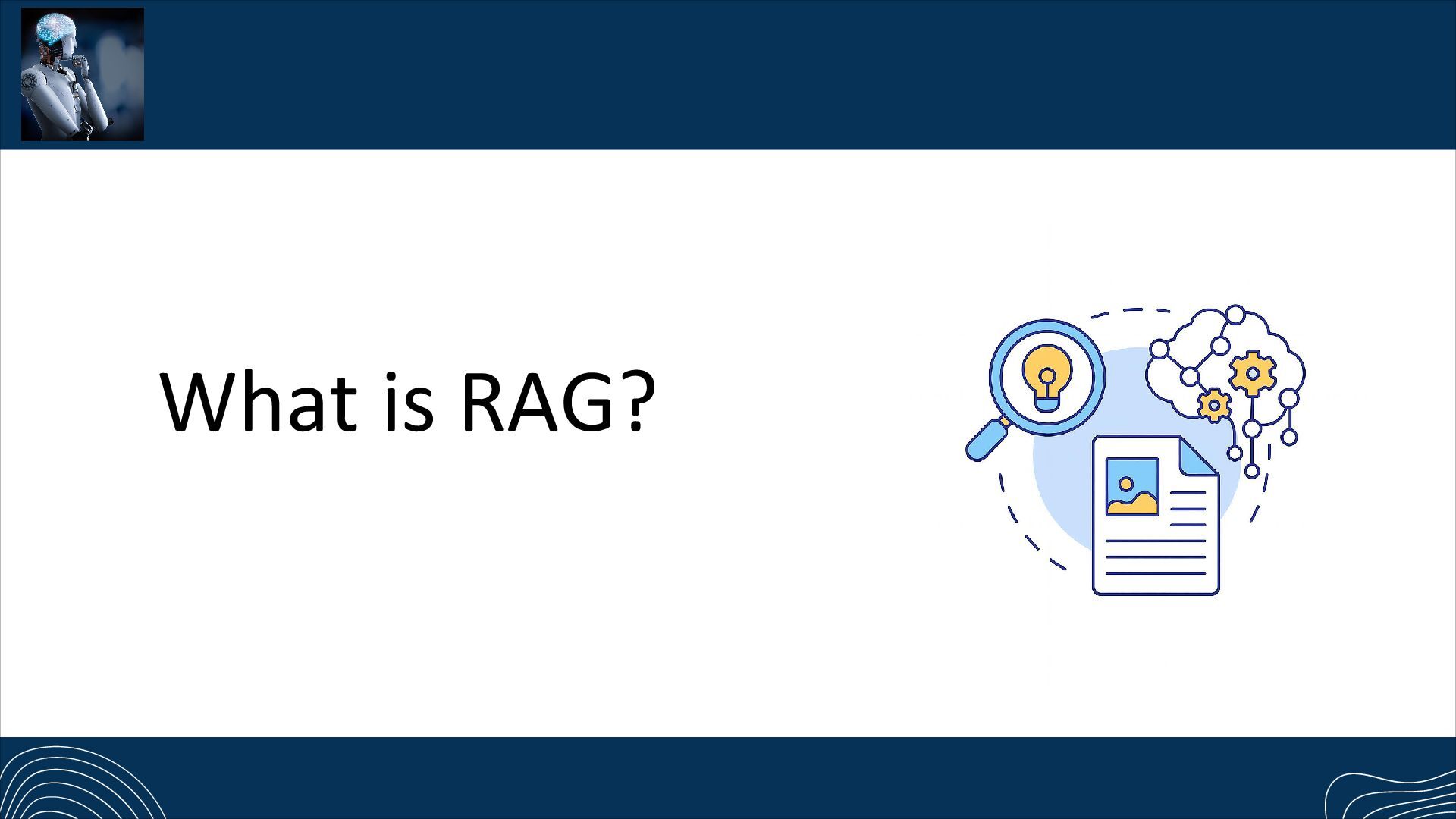 What is RAG?